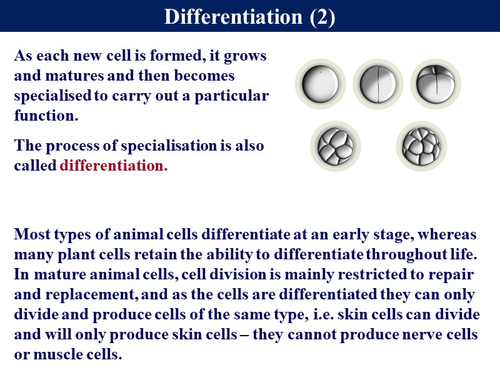 Differentiation (2)

As each new cell is formed, it grows and matures and then becomes specialised to carry out a particular function.

The process of specialisation is also called differentiation.

Most types of animal cells differentiate at an early stage, whereas many plant cells retain the ability to differentiate throughout life. In mature animal cells, cell division is mainly restricted to repair and replacement, and as the cells are differentiated they can only divide and produce cells of the same type, i.e. skin cells can divide and will only produce skin cells – they cannot produce nerve cells or muscle cells.